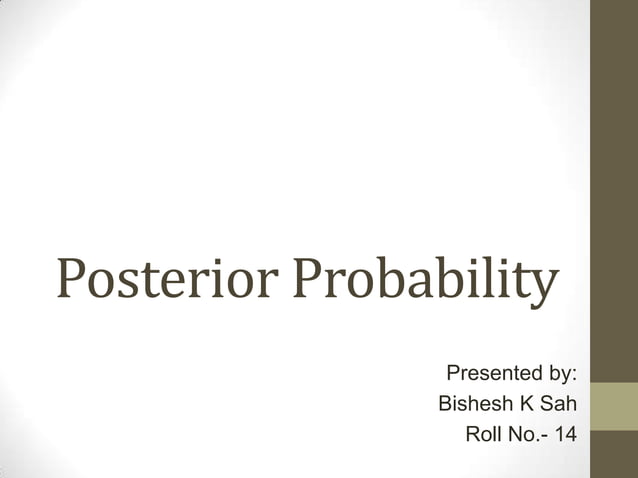 Posterior Probability

Presented by:
Bishesh K Sah
Roll No.- 14